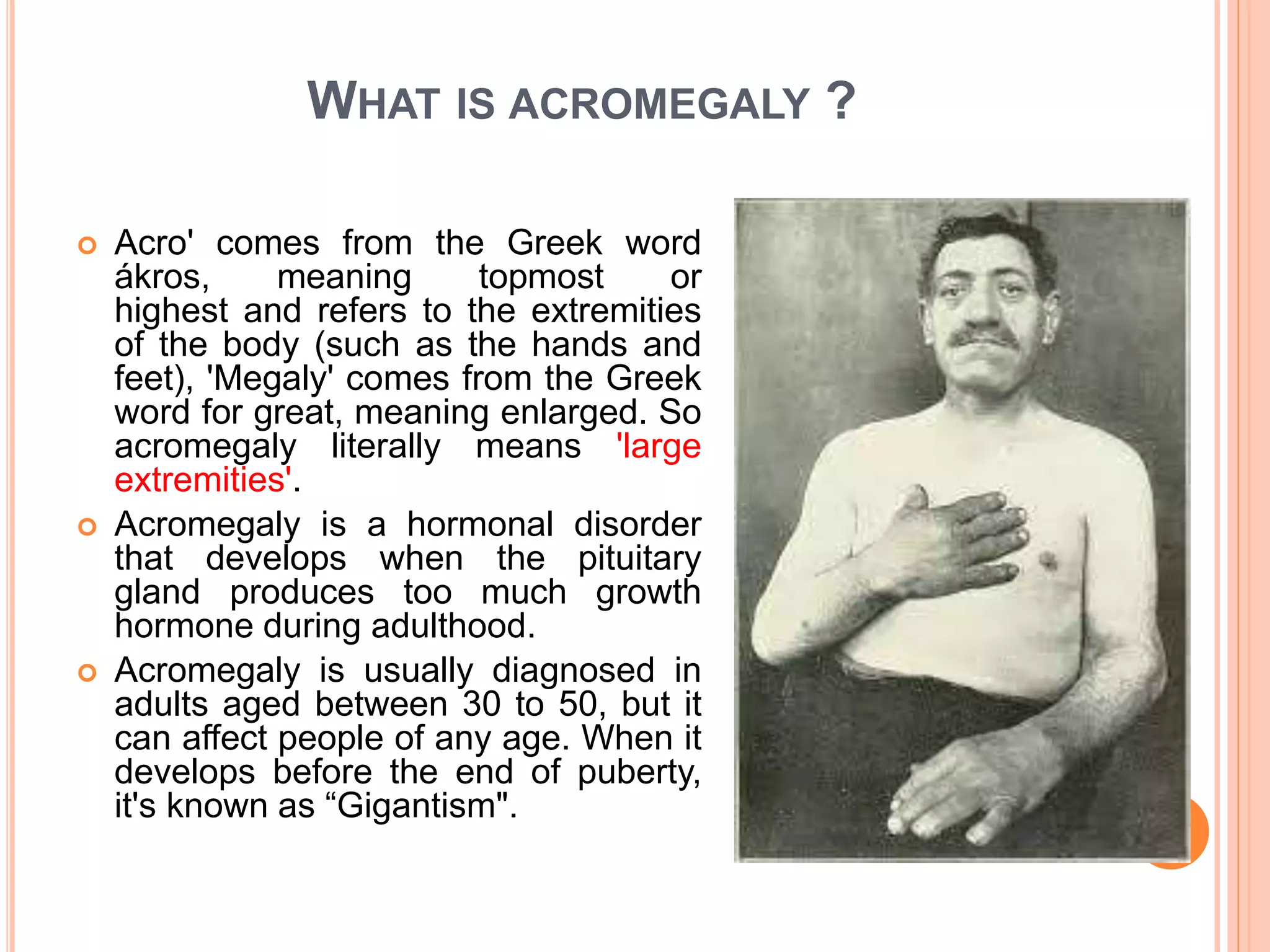 WHAT IS ACROMEGALY ?

Acro' comes from the Greek word ákros, meaning topmost or highest and refers to the extremities of the body (such as the hands and feet), 'Megaly' comes from the Greek word for great, meaning enlarged. So acromegaly literally means 'large extremities'.

Acromegaly is a hormonal disorder that develops when the pituitary gland produces too much growth hormone during adulthood.

Acromegaly is usually diagnosed in adults aged between 30 to 50, but it can affect people of any age. When it develops before the end of puberty, it's known as “Gigantism".